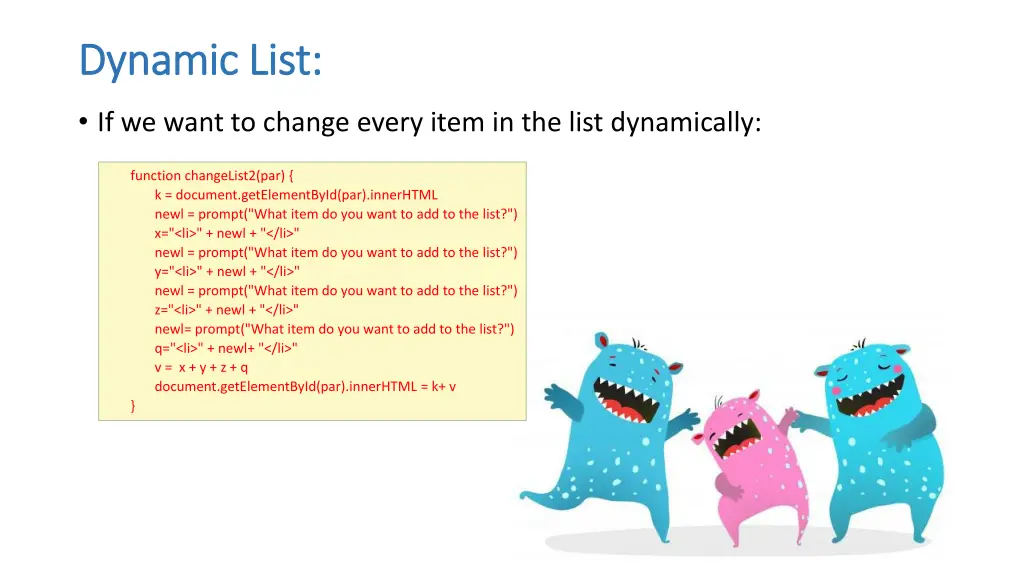 Dynamic List:

• If we want to change every item in the list dynamically:

function changeList2(par) {
k = document.getElementById(par).innerHTML
newl = prompt("What item do you want to add to the list?")
x="<li>" + newl + "</li>"
newl = prompt("What item do you want to add to the list?")
y="<li>" + newl + "</li>"
newl = prompt("What item do you want to add to the list?")
z="<li>" + newl + "</li>"
newl= prompt("What item do you want to add to the list?")
q="<li>" + newl+ "</li>"
v = x + y + z + q
document.getElementById(par).innerHTML = k+ v
}